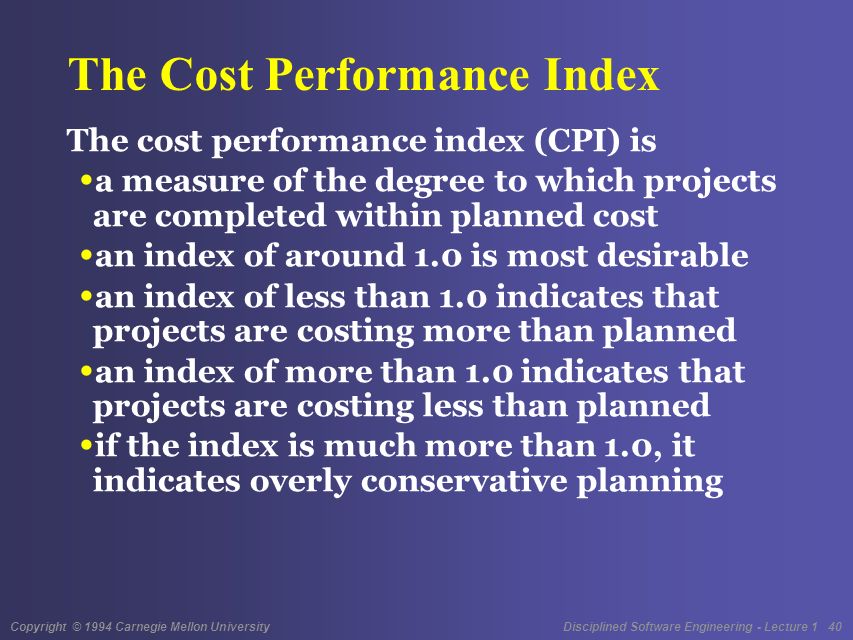 The Cost Performance Index

The cost performance index (CPI) is

•a measure of the degree to which projects are completed within planned cost

•an index of around 1.0 is most desirable

•an index of less than 1.0 indicates that projects are costing more than planned

•an index of more than 1.0 indicates that projects are costing less than planned

•if the index is much more than 1.0, it indicates overly conservative planning

Copyright © 1994 Carnegie Mellon University

Disciplined Software Engineering - Lecture 1 40